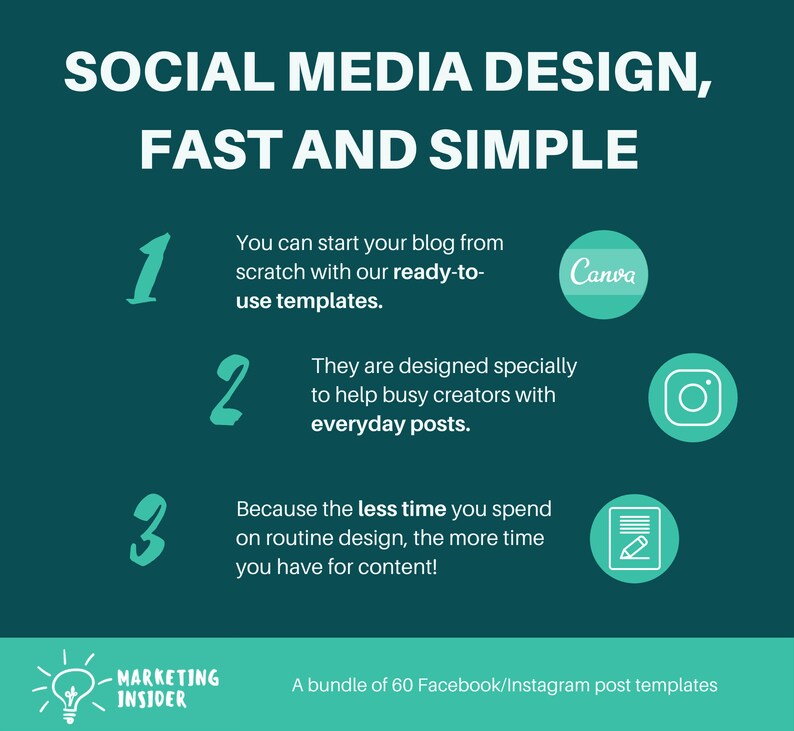 SOCIAL MEDIA DESIGN, FAST AND SIMPLE

1

You can start your blog from scratch with our ready-to-use templates.

Canva

2

They are designed specially to help busy creators with everyday posts.

3

Because the less time you spend on routine design, the more time you have for content!

MARKETING INSIDER

A bundle of 60 Facebook/Instagram post templates